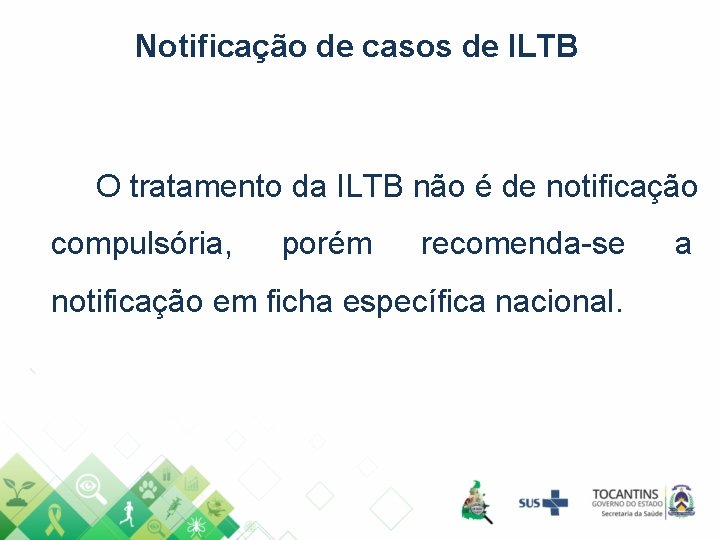 Notificação de casos de ILTB

O tratamento da ILTB não é de notificação compulsória, porém recomenda-se a notificação em ficha específica nacional.

SUS

TOCANTINS
GOVERNO DO ESTADO
Secretaria da Saúde